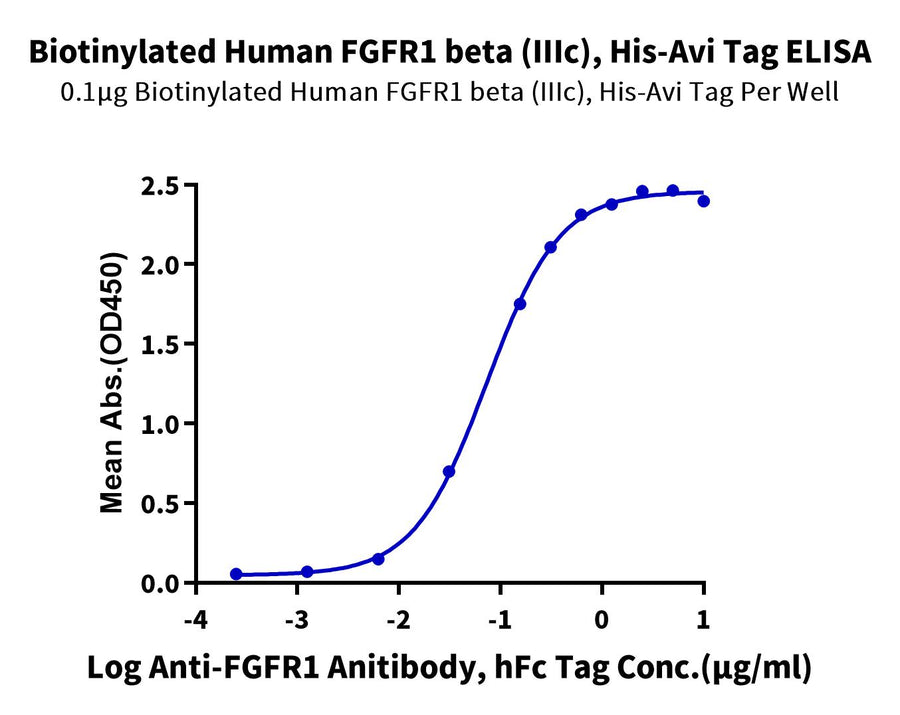 Biotinylated Human FGFR1 beta (IIIc), His-Avi Tag ELISA
0.1μg Biotinylated Human FGFR1 beta (IIIc), His-Avi Tag Per Well

Mean Abs.(OD450)

2.5
2.0
1.5
1.0
0.5
0.0

-4
-3
-2
-1
0
1

Log Anti-FGFR1 Anitibody, hFc Tag Conc.(μg/ml)